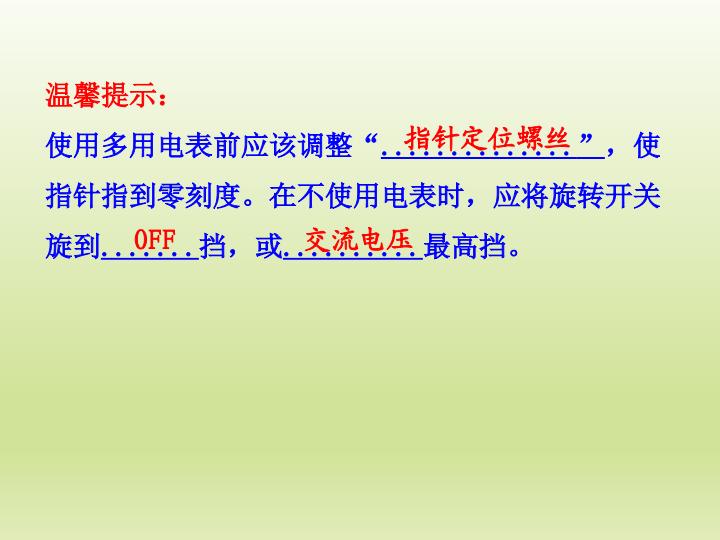 温馨提示：

使用多用电表前应该调整“指针定位螺丝”，使指针指到零刻度。在不使用电表时，应将旋转开关旋到OFF挡，或交流电压最高挡。